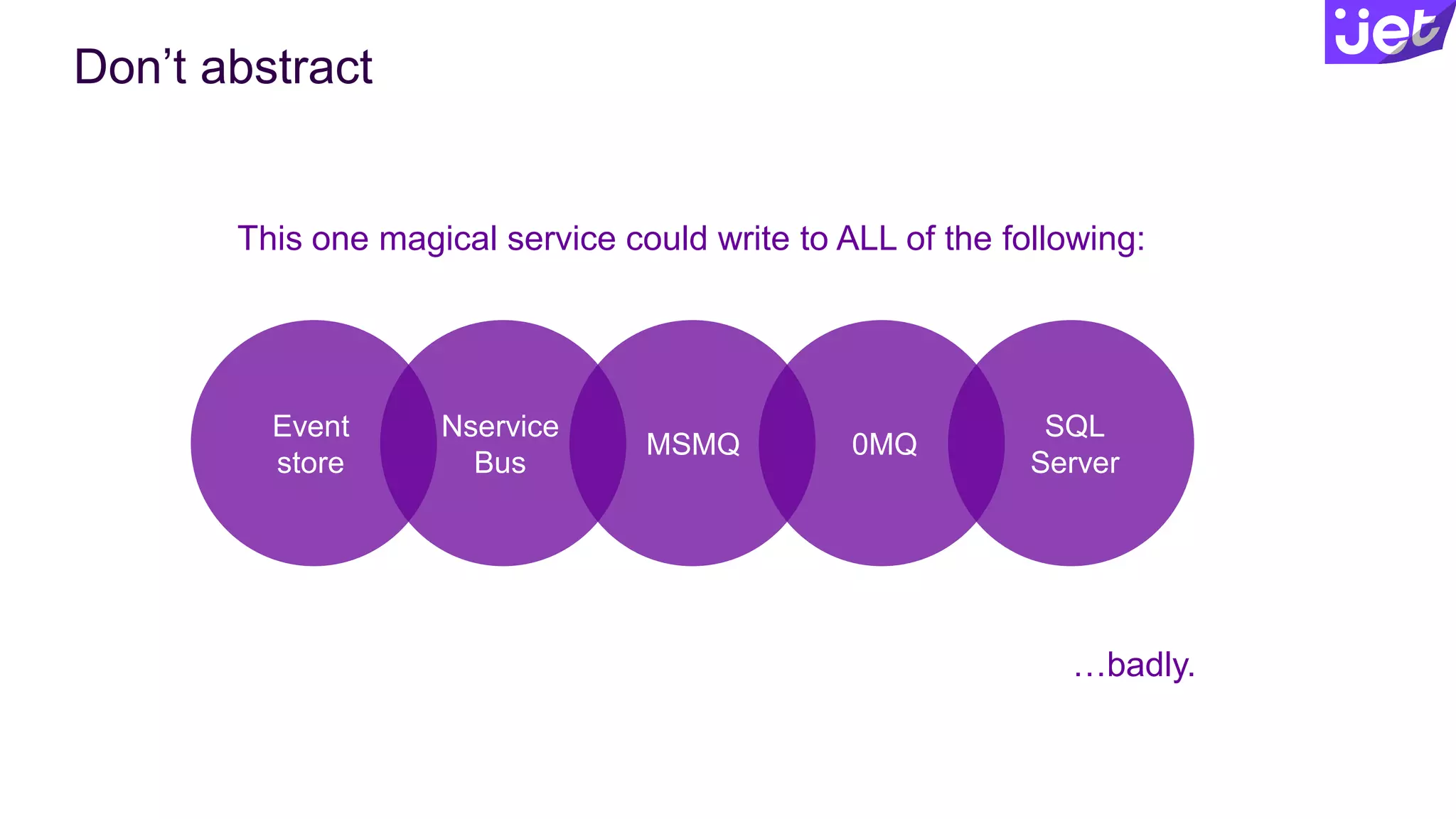 jet

Don’t abstract

This one magical service could write to ALL of the following:

Event store

Nservice Bus

MSMQ

0MQ

SQL Server

…badly.